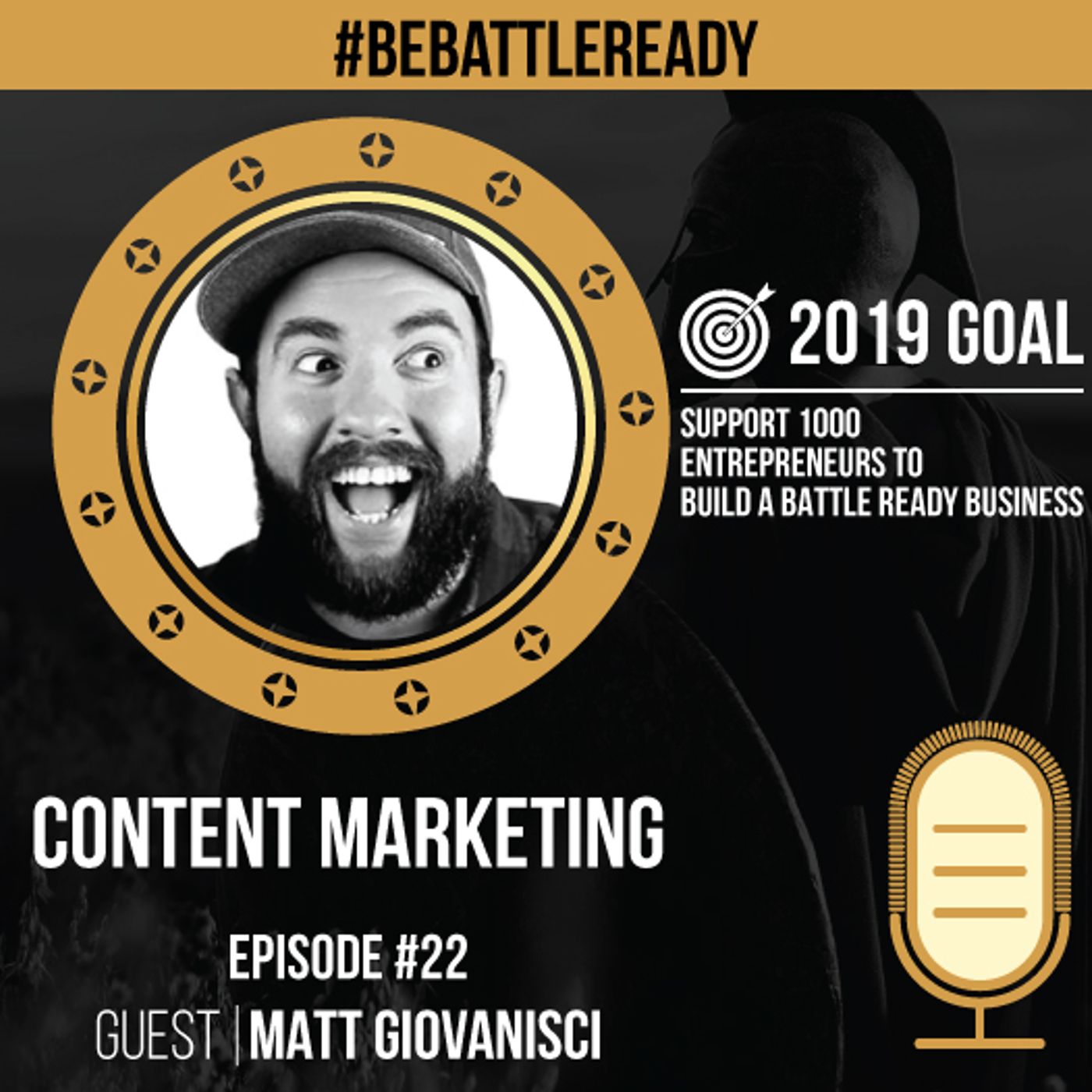 #BEBATTLEREADY

2019 GOAL

SUPPORT 1000 ENTREPRENEURS TO BUILD A BATTLE READY BUSINESS

CONTENT MARKETING

EPISODE #22

GUEST | MATT GIOVANISCI